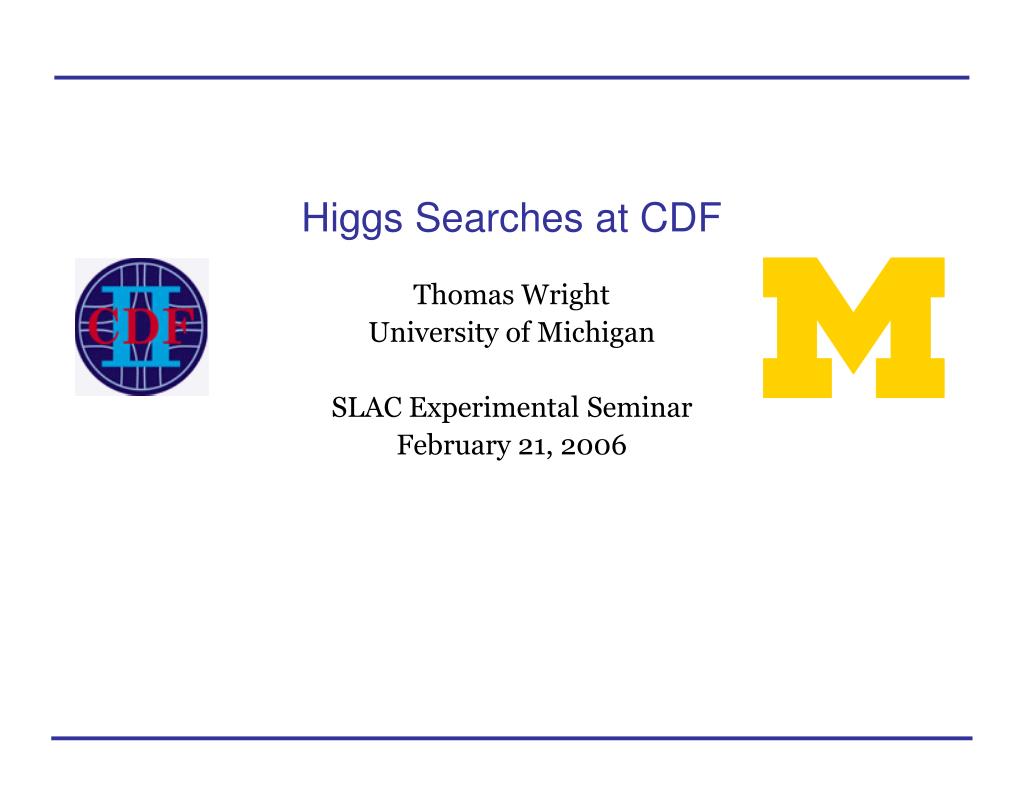 Higgs Searches at CDF

CDF II

Thomas Wright
University of Michigan

SLAC Experimental Seminar
February 21, 2006

M